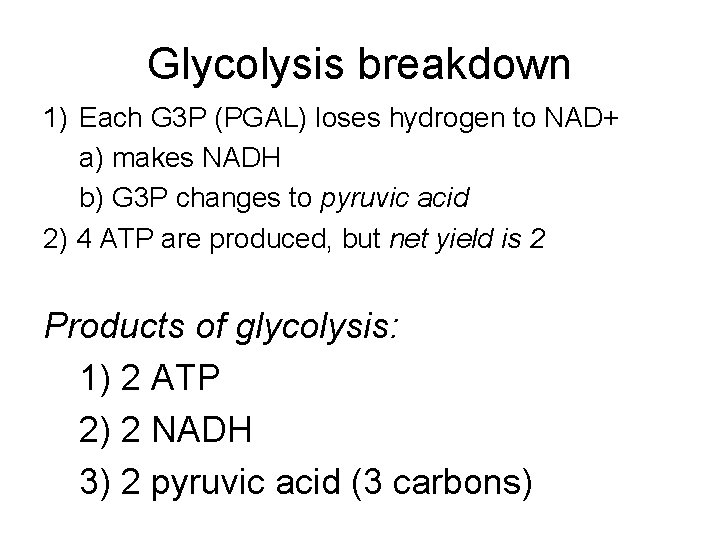 Glycolysis breakdown

1) Each G3P (PGAL) loses hydrogen to NAD+
a) makes NADH
b) G3P changes to pyruvic acid
2) 4 ATP are produced, but net yield is 2

Products of glycolysis:
1) 2 ATP
2) 2 NADH
3) 2 pyruvic acid (3 carbons)